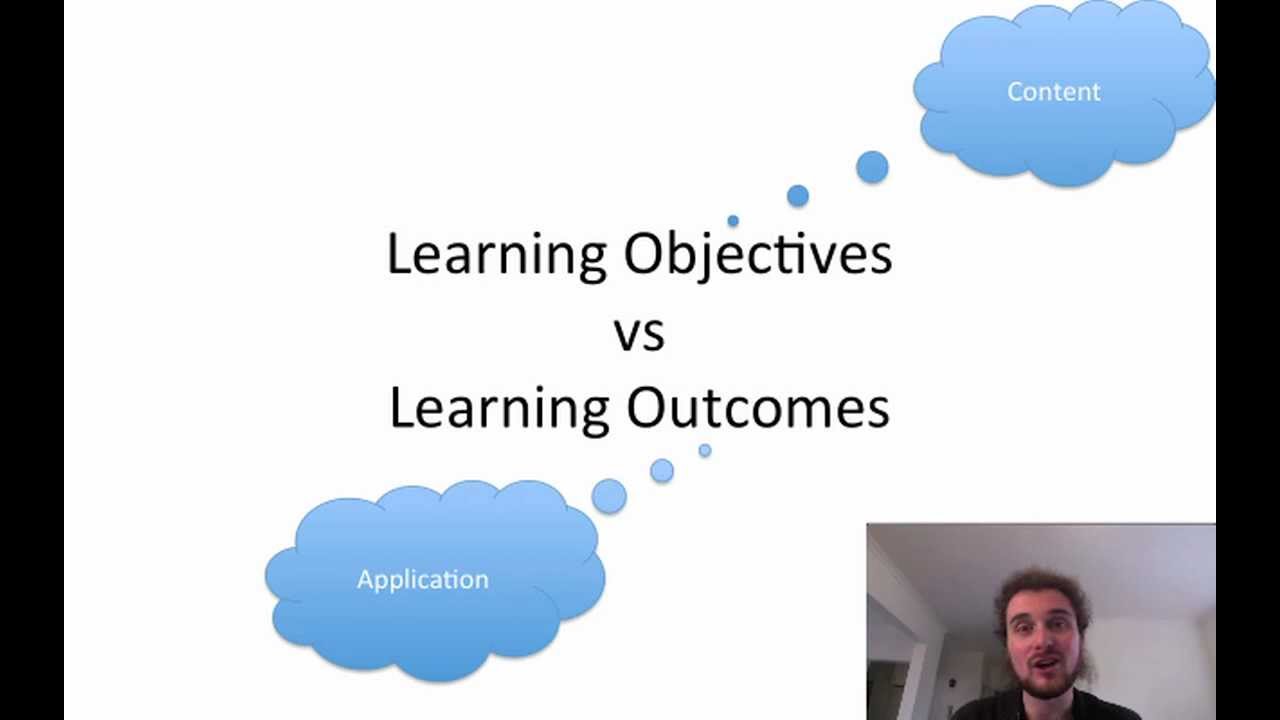 Content

Learning Objectives
vs
Learning Outcomes

Application